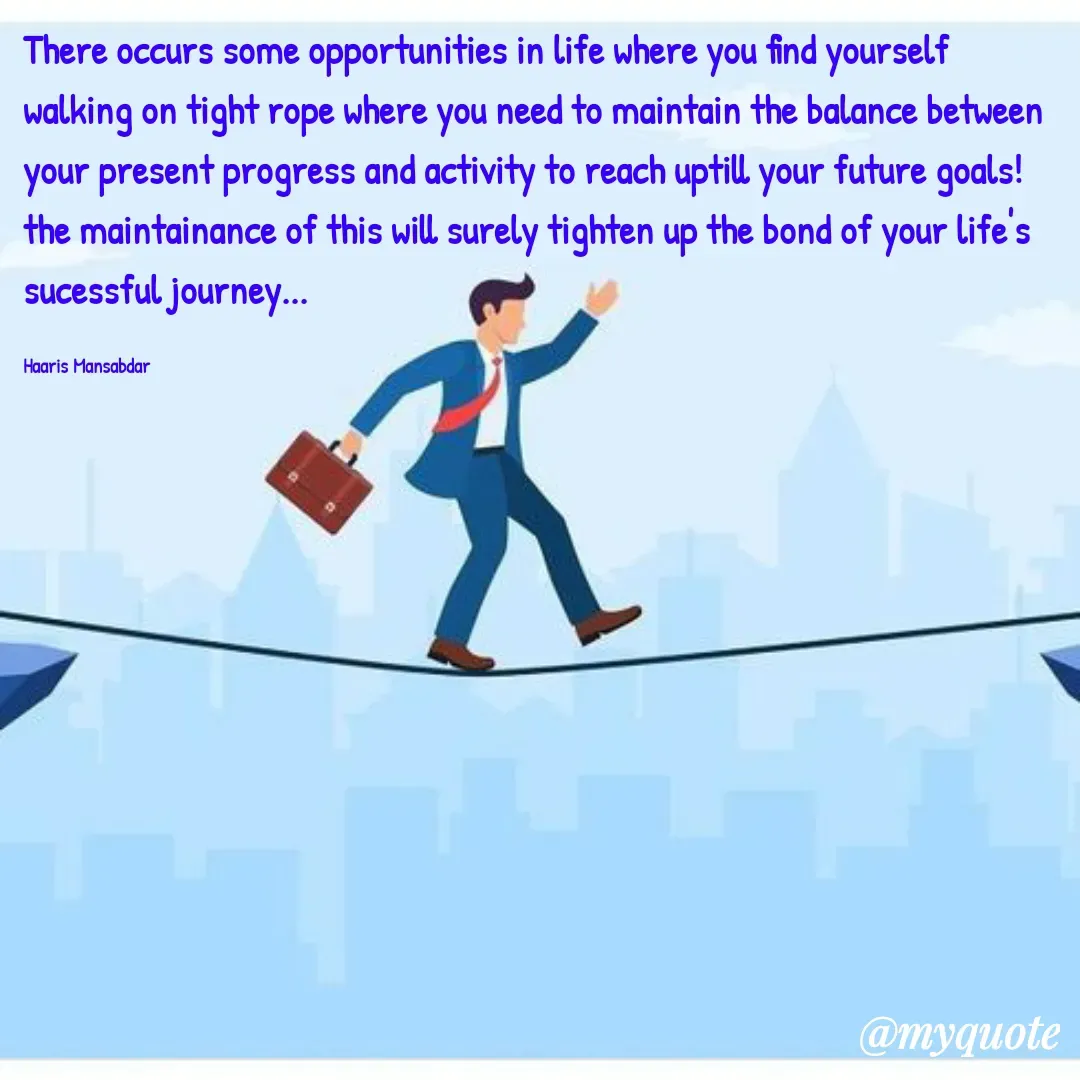 There occurs some opportunities in life where you find yourself walking on tight rope where you need to maintain the balance between your present progress and activity to reach uptill your future goals! the maintainance of this will surely tighten up the bond of your life's sucessful journey...

Haaris Mansabdar

@myquote